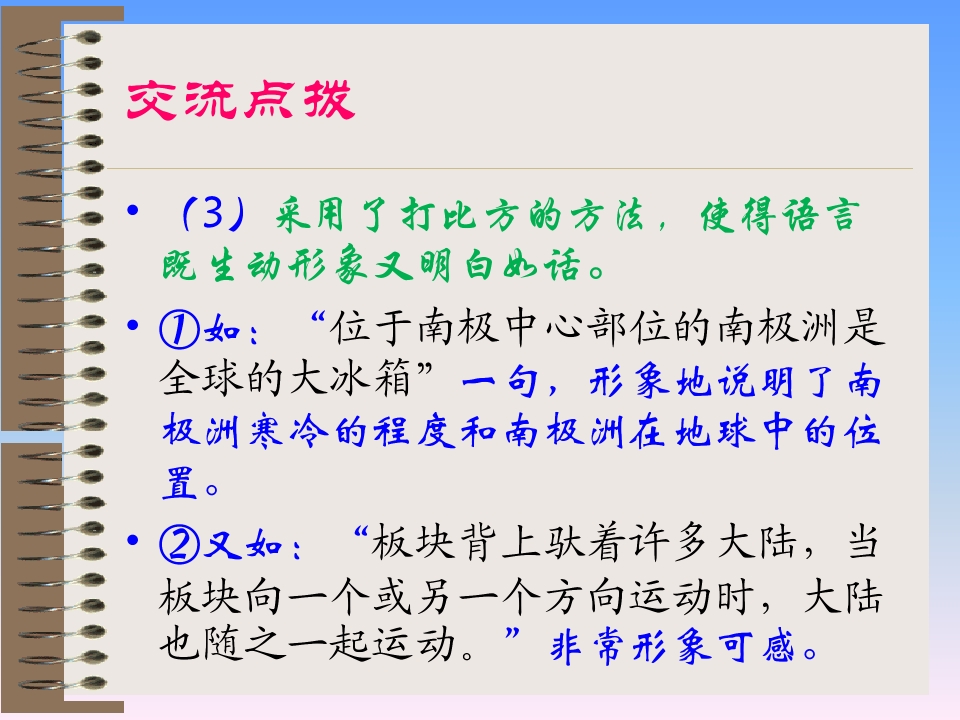 交流点拨

• （3）采用了打比方的方法，使得语言既生动形象又明白如话。

• ①如：“位于南极中心部位的南极洲是全球的大冰箱”一句，形象地说明了南极洲寒冷的程度和南极洲在地球中的位置。

• ②又如：“板块背上驮着许多大陆，当板块向一个或另一个方向运动时，大陆也随之一起运动。”非常形象可感。